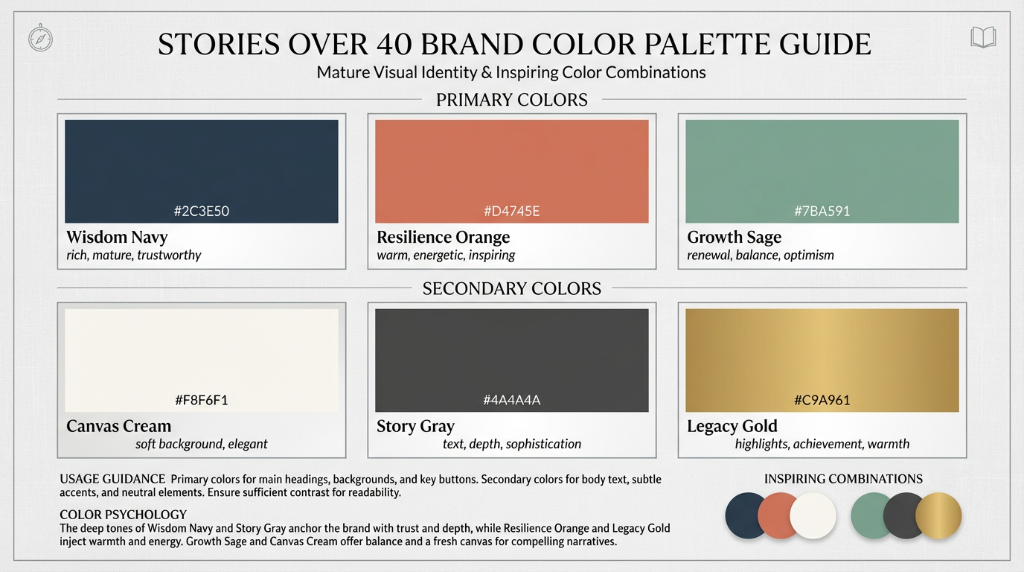 STORIES OVER 40 BRAND COLOR PALETTE GUIDE

Mature Visual Identity & Inspiring Color Combinations

PRIMARY COLORS

#2C3E50
Wisdom Navy
rich, mature, trustworthy

#D4745E
Resilience Orange
warm, energetic, inspiring

#7BA591
Growth Sage
renewal, balance, optimism

SECONDARY COLORS

#F8F6F1
Canvas Cream
soft background, elegant

#4A4A4A
Story Gray
text, depth, sophistication

#C9A961
Legacy Gold
highlights, achievement, warmth

USAGE GUIDANCE Primary colors for main headings, backgrounds, and key buttons. Secondary colors for body text, subtle accents, and neutral elements. Ensure sufficient contrast for readability.

COLOR PSYCHOLOGY
The deep tones of Wisdom Navy and Story Gray anchor the brand with trust and depth, while Resilience Orange and Legacy Gold inject warmth and energy. Growth Sage and Canvas Cream offer balance and a fresh canvas for compelling narratives.

INSPIRING COMBINATIONS